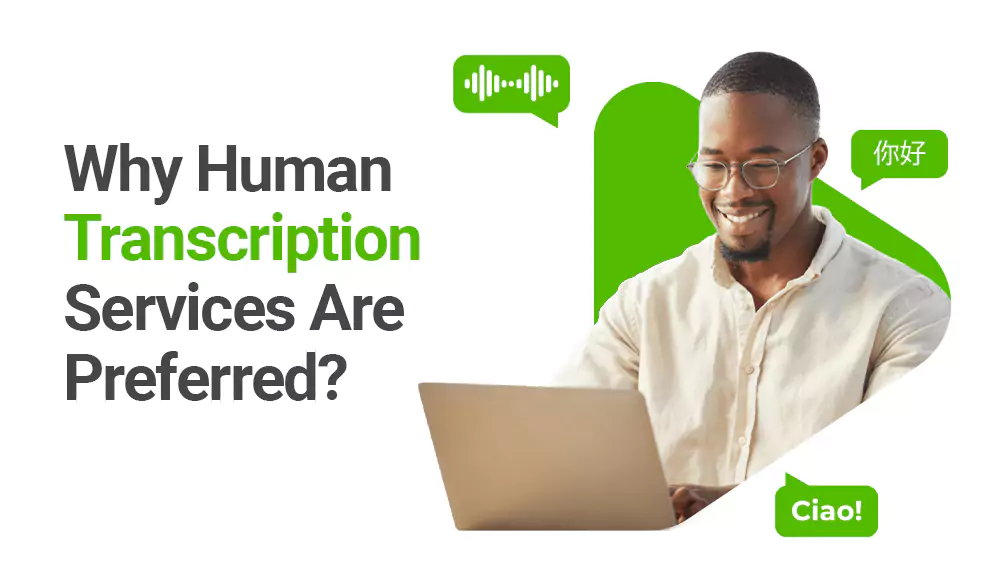 Why Human Transcription Services Are Preferred?

你好

Ciao!